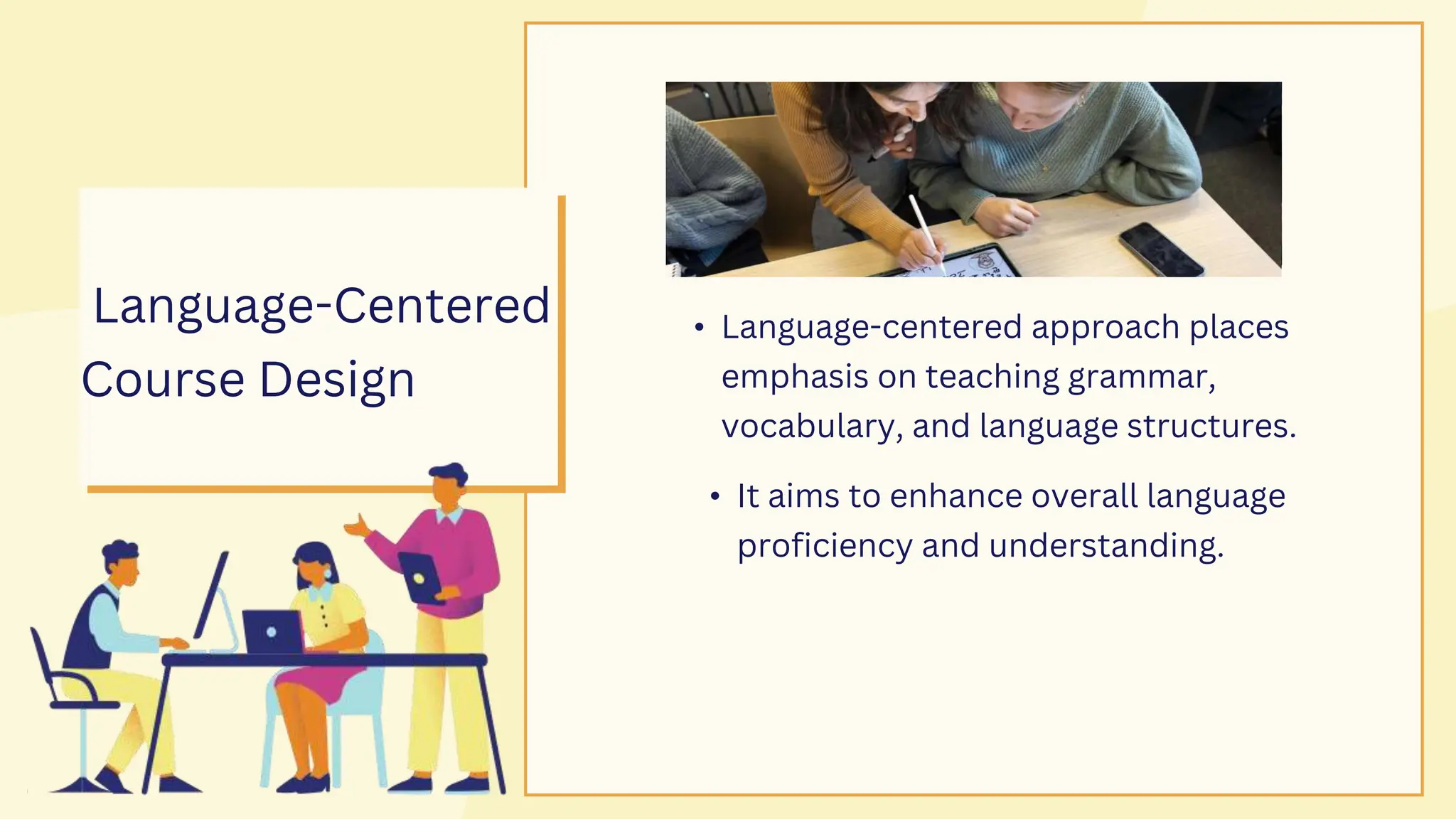 Language-Centered Course Design

• Language-centered approach places emphasis on teaching grammar, vocabulary, and language structures.

• It aims to enhance overall language proficiency and understanding.